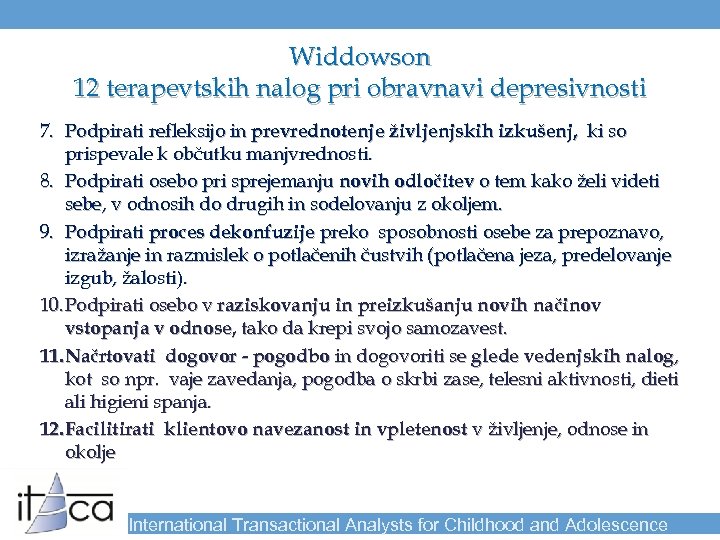 Widdowson
12 terapevtskih nalog pri obravnavi depresivnosti

7. Podpirati refleksijo in prevrednotenje življenjskih izkušenj, ki so prispevale k občutku manjvrednosti.

8. Podpirati osebo pri sprejemanju novih odločitev o tem kako želi videti sebe, v odnosih do drugih in sodelovanju z okoljem.

9. Podpirati proces dekonfuzije preko sposobnosti osebe za prepoznavo, izražanje in razmislek o potlačenih čustvih (potlačena jeza, predelovanje izgub, žalosti).

10. Podpirati osebo v raziskovanju in preizkušanju novih načinov vstopanja v odnose, tako da krepi svojo samozavest.

11. Načrtovati dogovor - pogodbo in dogovoriti se glede vedenjskih nalog, kot so npr. vaje zavedanja, pogodba o skrbi zase, telesni aktivnosti, dieti ali higieni spanja.

12. Facilitirati klientovo navezanost in vpletenost v življenje, odnose in okolje

itaca
International Transactional Analysts for Childhood and Adolescence